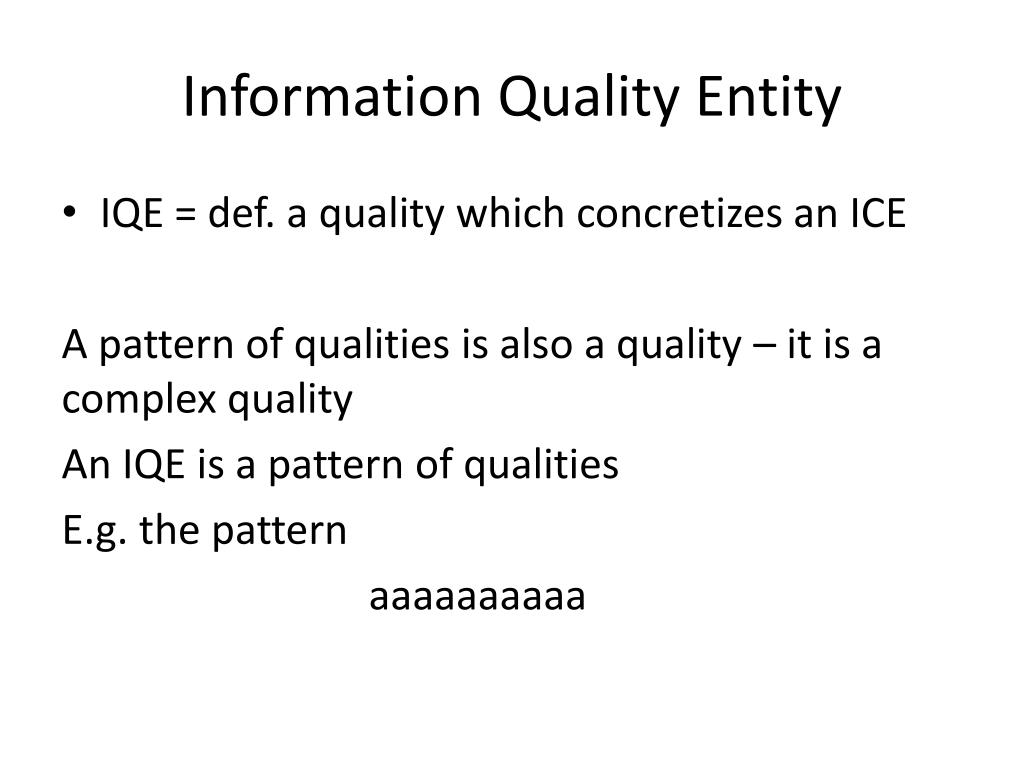 Information Quality Entity

• IQE = def. a quality which concretizes an ICE

A pattern of qualities is also a quality – it is a complex quality

An IQE is a pattern of qualities

E.g. the pattern

aaaaaaaaaa